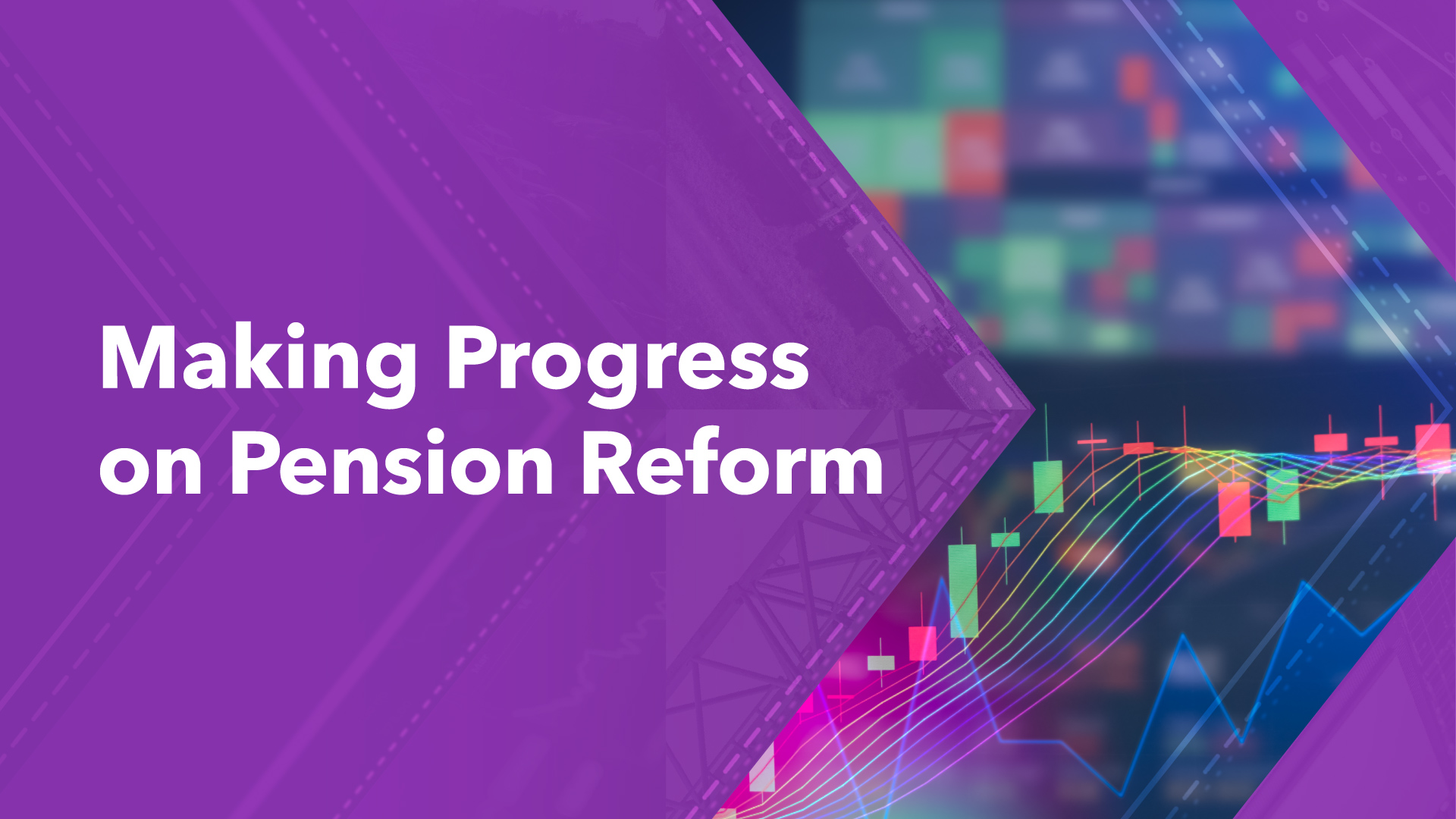 Making Progress on Pension Reform